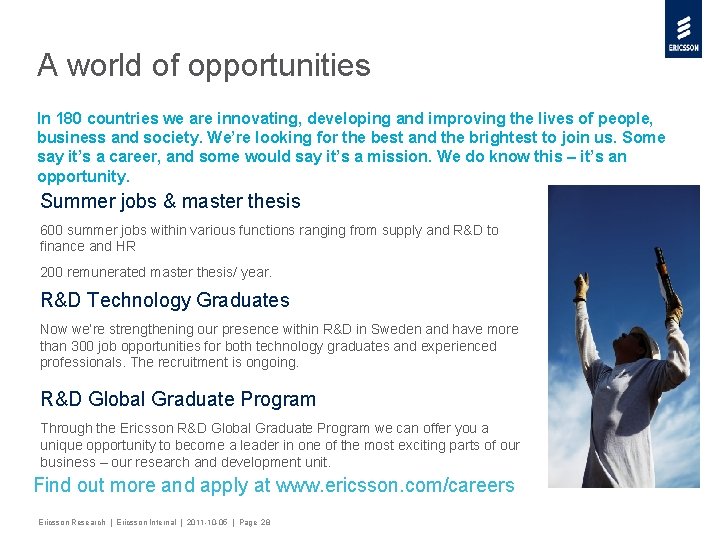 ERICSSON

A world of opportunities

In 180 countries we are innovating, developing and improving the lives of people, business and society. We're looking for the best and the brightest to join us. Some say it's a career, and some would say it's a mission. We do know this – it's an opportunity.

Summer jobs & master thesis

600 summer jobs within various functions ranging from supply and R&D to finance and HR

200 remunerated master thesis/ year.

R&D Technology Graduates

Now we're strengthening our presence within R&D in Sweden and have more than 300 job opportunities for both technology graduates and experienced professionals. The recruitment is ongoing.

R&D Global Graduate Program

Through the Ericsson R&D Global Graduate Program we can offer you a unique opportunity to become a leader in one of the most exciting parts of our business – our research and development unit.

Find out more and apply at www.ericsson.com/careers

Ericsson Research | Ericsson Internal | 2011-10-06 | Page 28